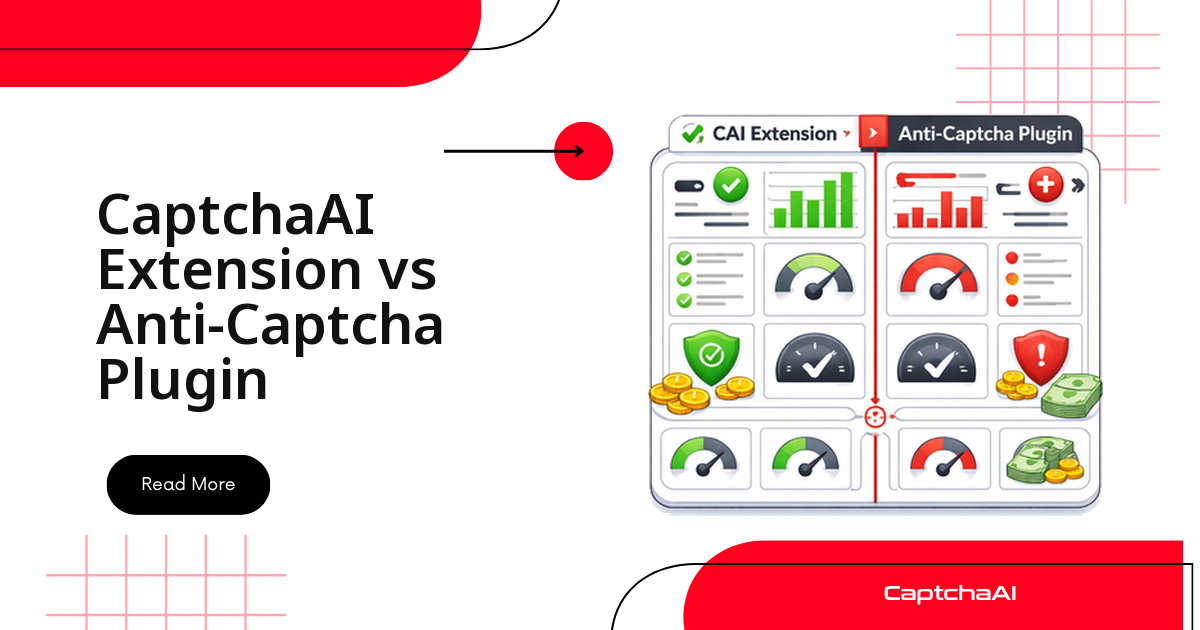 CaptchaAI Extension vs Anti-Captcha Plugin

Read More

CAI Extension

Anti-Captcha Plugin

CaptchaAI